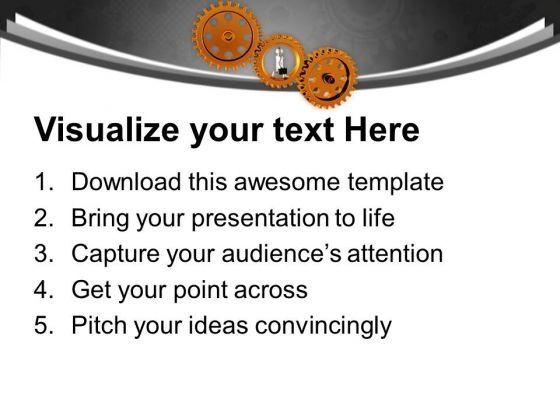 Visualize your text Here

1. Download this awesome template
2. Bring your presentation to life
3. Capture your audience's attention
4. Get your point across
5. Pitch your ideas convincingly